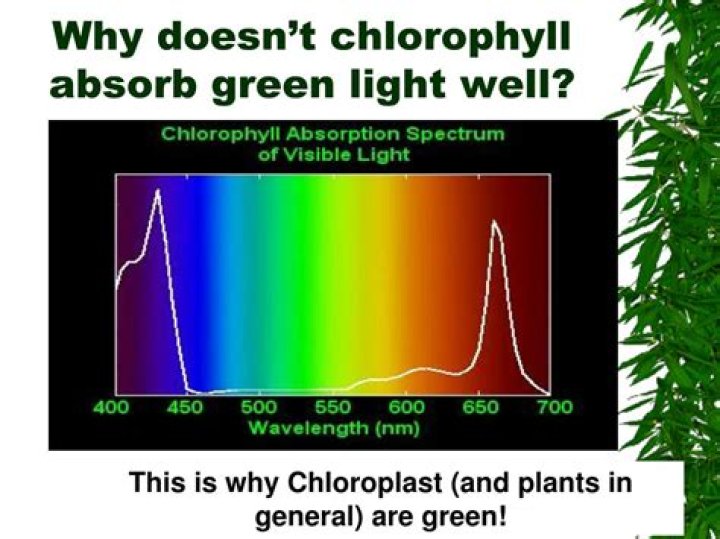 Why doesn't chlorophyll absorb green light well?

Chlorophyll Absorption Spectrum of Visible Light

400 450 500 550 600 650 700
Wavelength (nm)

This is why Chloroplast (and plants in general) are green!